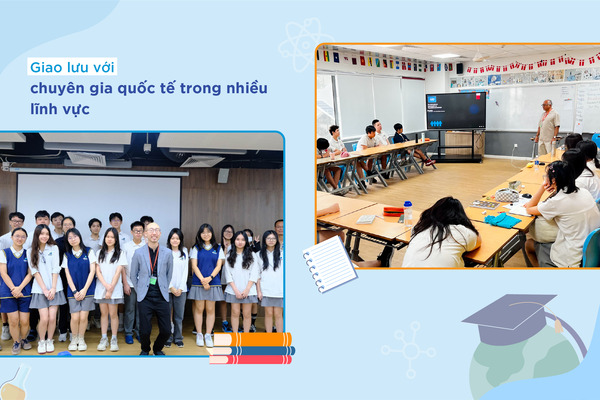 Giao lưu với
chuyên gia quốc tế trong nhiều lĩnh vực